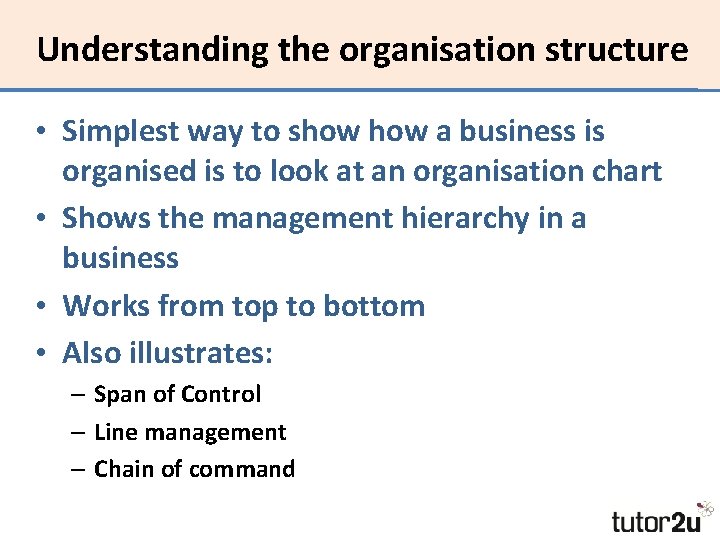 Understanding the organisation structure

• Simplest way to show how a business is organised is to look at an organisation chart
• Shows the management hierarchy in a business
• Works from top to bottom
• Also illustrates:
– Span of Control
– Line management
– Chain of command

tutor2u